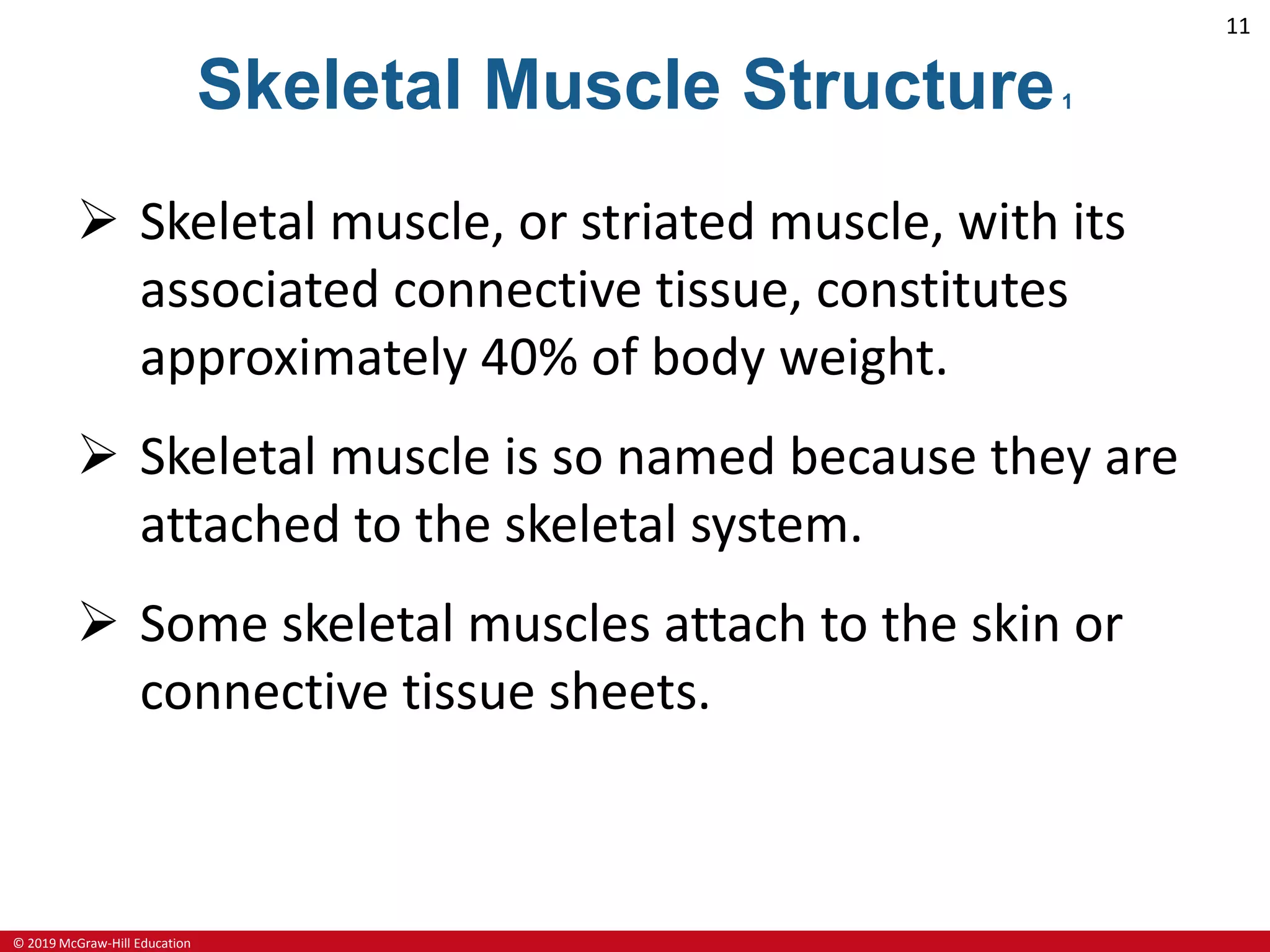 11

Skeletal Muscle Structure 1

➢ Skeletal muscle, or striated muscle, with its associated connective tissue, constitutes approximately 40% of body weight.

➢ Skeletal muscle is so named because they are attached to the skeletal system.

➢ Some skeletal muscles attach to the skin or connective tissue sheets.

© 2019 McGraw-Hill Education